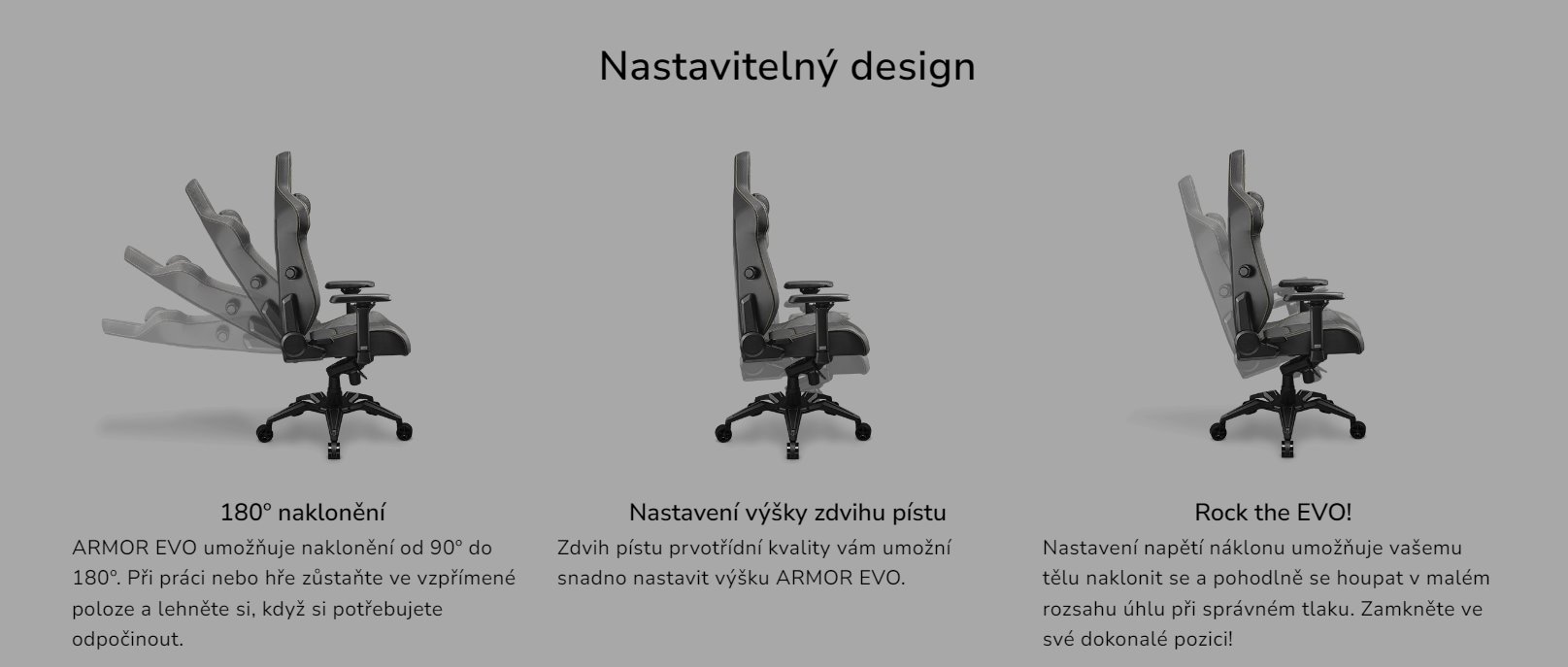 Nastavitelný design

180° naklonění

ARMOR EVO umožňuje naklonění od 90° do 180°. Při práci nebo hře zůstaňte ve vzpřímené poloze a lehněte si, když si potřebujete odpočinout.

Nastavení výšky zdvihu pístu

Zdvih pístu prvotřídní kvality vám umožní snadno nastavit výšku ARMOR EVO.

Rock the EVO!

Nastavení napětí náklonu umožňuje vašemu tělu naklonit se a pohodlně se houpat v malém rozsahu úhlu při správném tlaku. Zamkněte ve své dokonalé pozici!